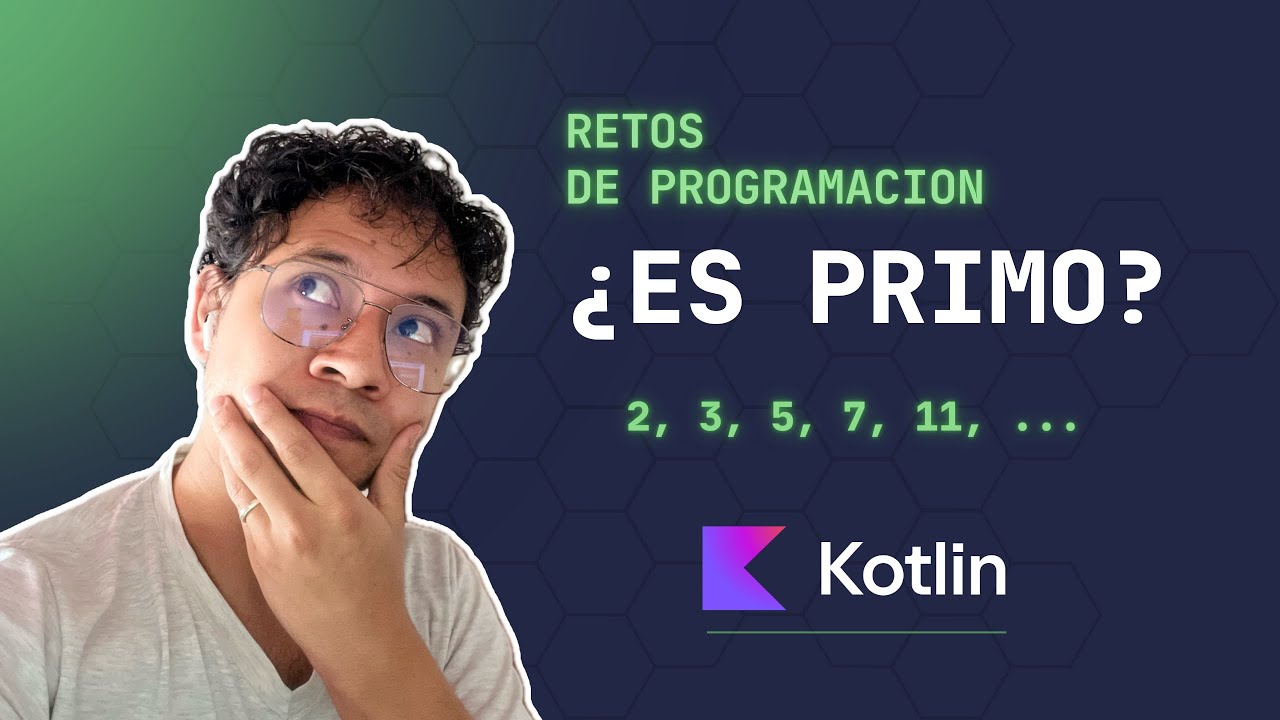 RETOS
DE PROGRAMACION

¿ES PRIMO?

2, 3, 5, 7, 11, ...

Kotlin